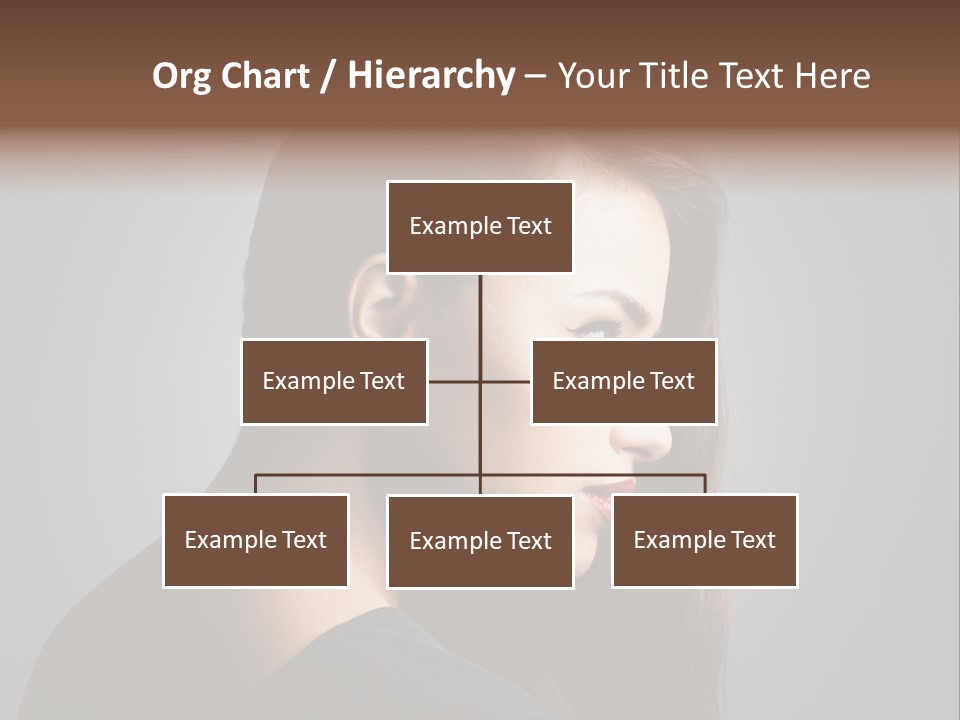 Org Chart / Hierarchy – Your Title Text Here

Example Text

Example Text

Example Text

Example Text

Example Text

Example Text